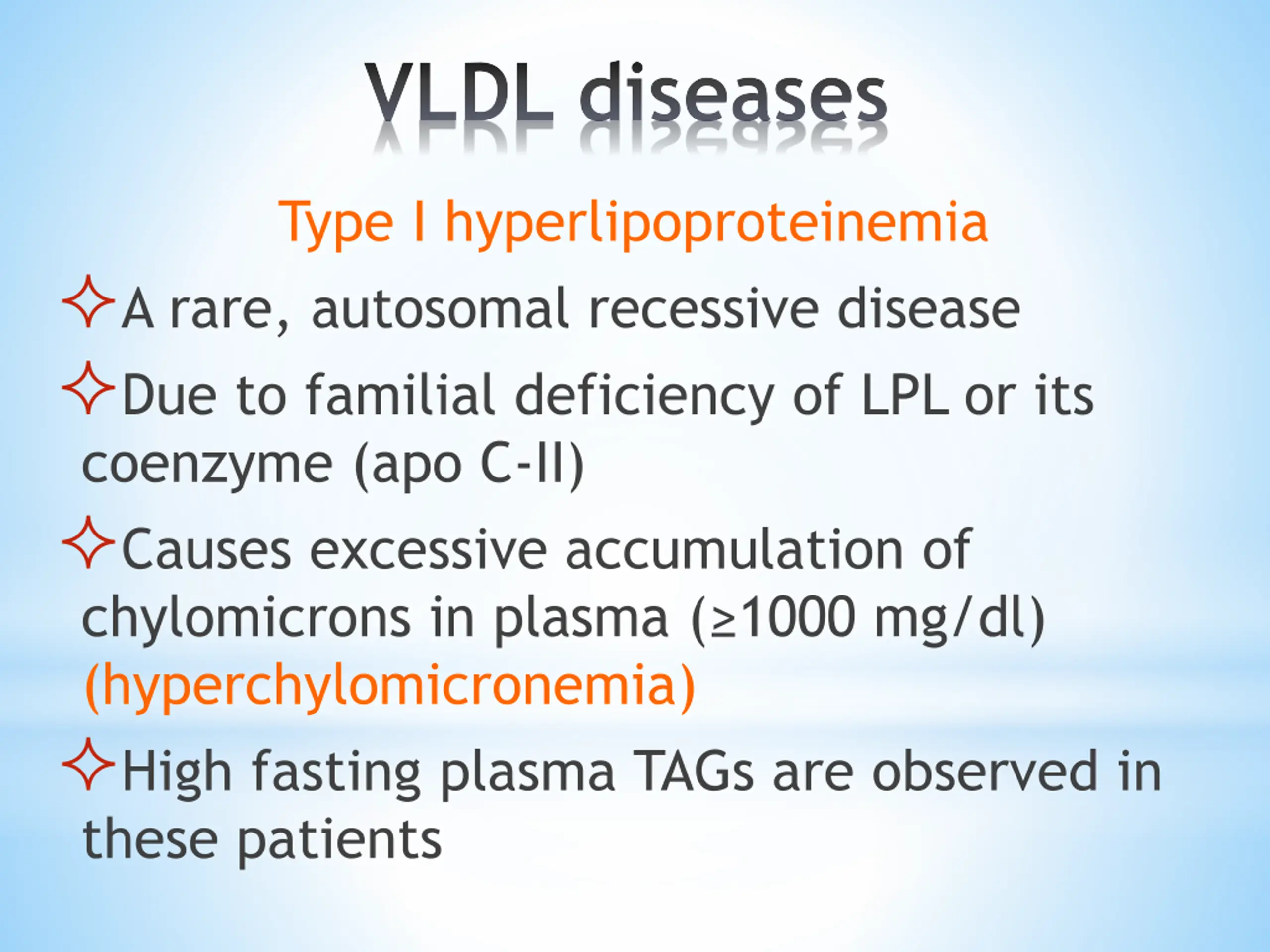 VLDL diseases

Type I hyperlipoproteinemia

✧A rare, autosomal recessive disease

✧Due to familial deficiency of LPL or its coenzyme (apo C-II)

✧Causes excessive accumulation of chylomicrons in plasma (≥1000 mg/dl) (hyperchylomicronemia)

✧High fasting plasma TAGs are observed in these patients